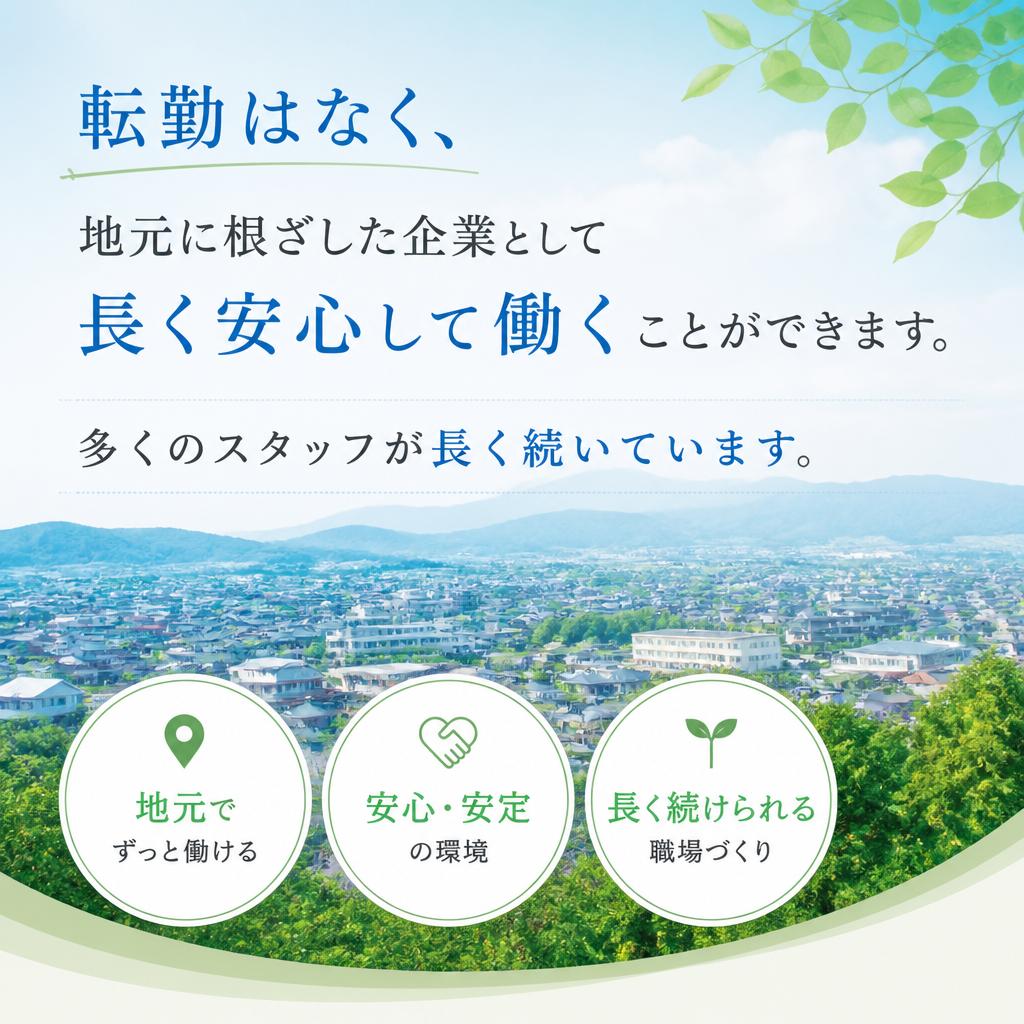 転勤はなく、

地元に根ざした企業として
長く安心して働くことができます。

多くのスタッフが長く続いています。

地元で
ずっと働ける

安心・安定
の環境

長く続けられる
職場づくり